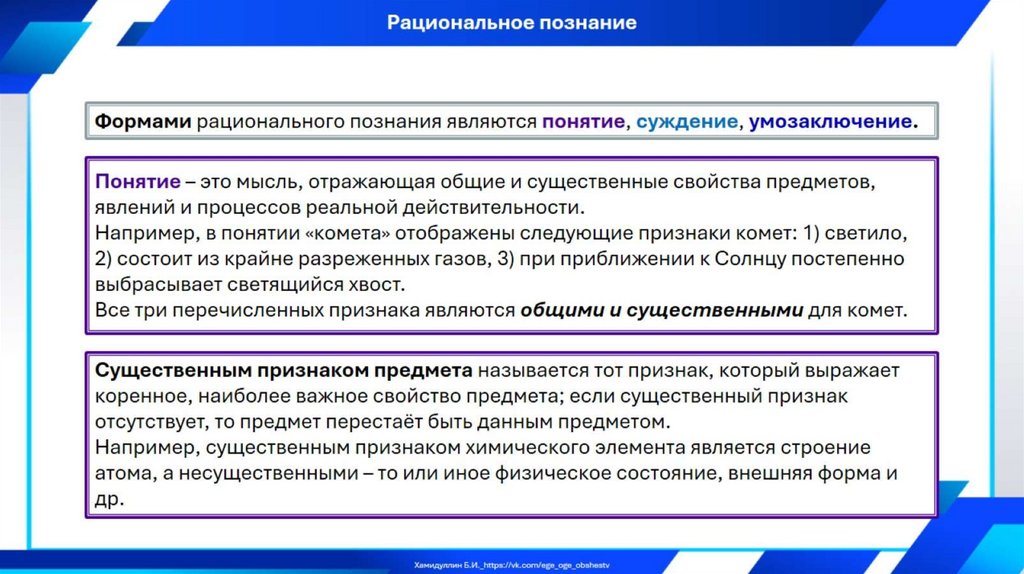 Рациональное познание

Формами рационального познания являются понятие, суждение, умозаключение.

Понятие – это мысль, отражающая общие и существенные свойства предметов, явлений и процессов реальной действительности.
Например, в понятии «комета» отображены следующие признаки комет: 1) светило, 2) состоит из крайне разреженных газов, 3) при приближении к Солнцу постепенно выбрасывает светящийся хвост.
Все три перечисленных признака являются общими и существенными для комет.

Существенным признаком предмета называется тот признак, который выражает коренное, наиболее важное свойство предмета; если существенный признак отсутствует, то предмет перестаёт быть данным предметом.
Например, существенным признаком химического элемента является строение атома, а несущественными – то или иное физическое состояние, внешняя форма и др.

Хамидуллин Б.И._https://vk.com/ege_oge_obshestv